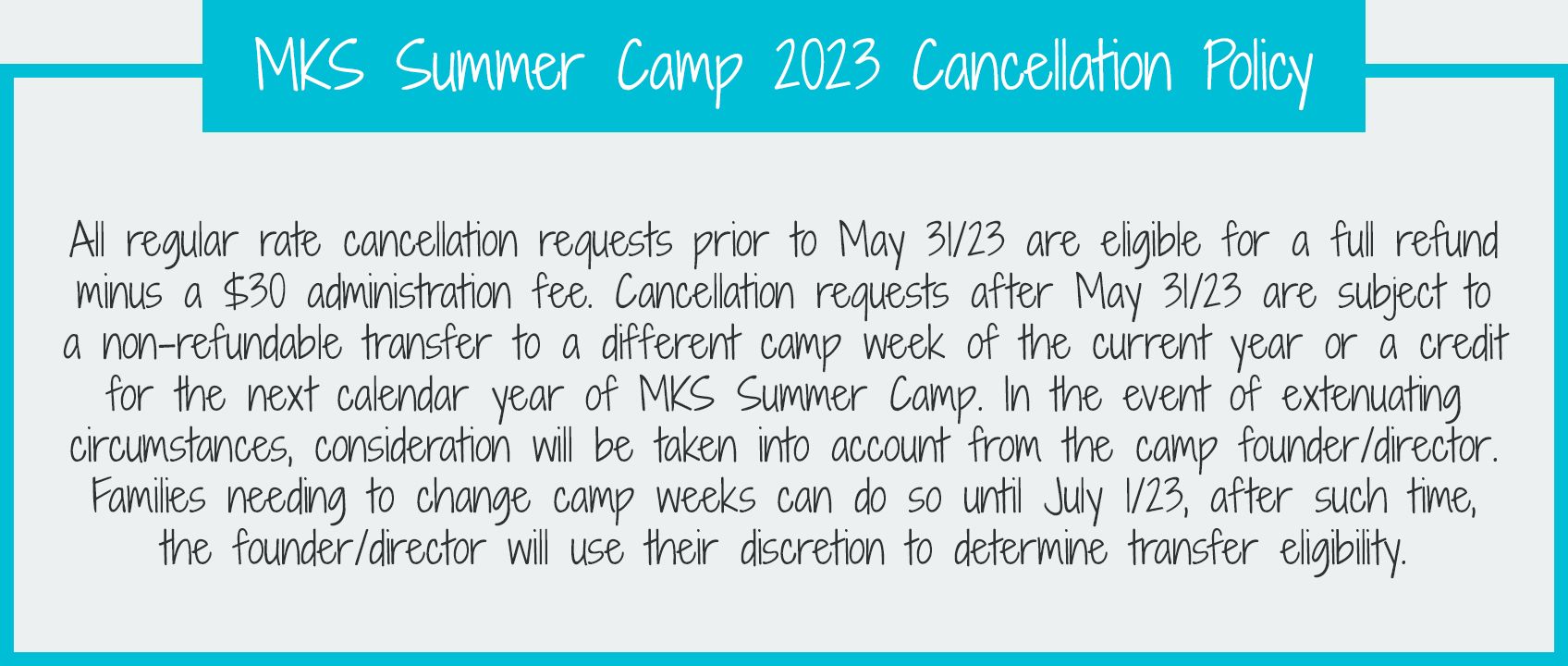 MKS Summer Camp 2023 Cancellation Policy

All regular rate cancellation requests prior to May 31/23 are eligible for a full refund minus a \$30 administration fee. Cancellation requests after May 31/23 are subject to a non-refundable transfer to a different camp week of the current year or a credit for the next calendar year of MKS Summer Camp. In the event of extenuating circumstances, consideration will be taken into account from the camp founder/director. Families needing to change camp weeks can do so until July 1/23, after such time, the founder/director will use their discretion to determine transfer eligibility.